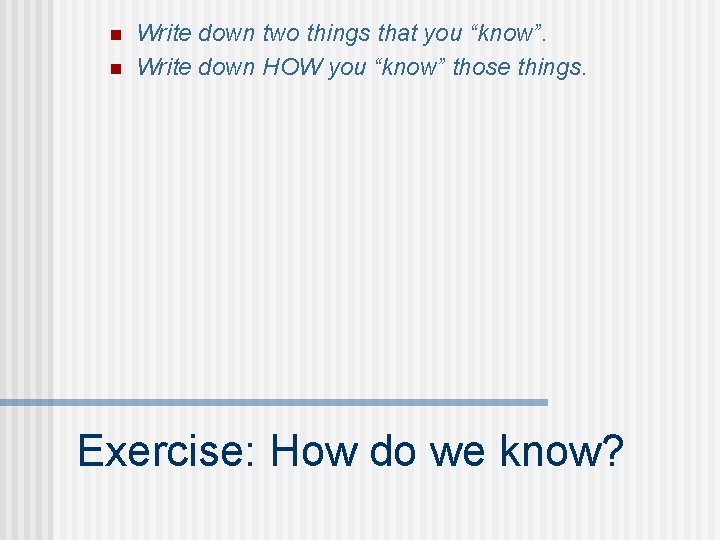 - Write down two things that you “know”.
- Write down HOW you “know” those things.

Exercise: How do we know?